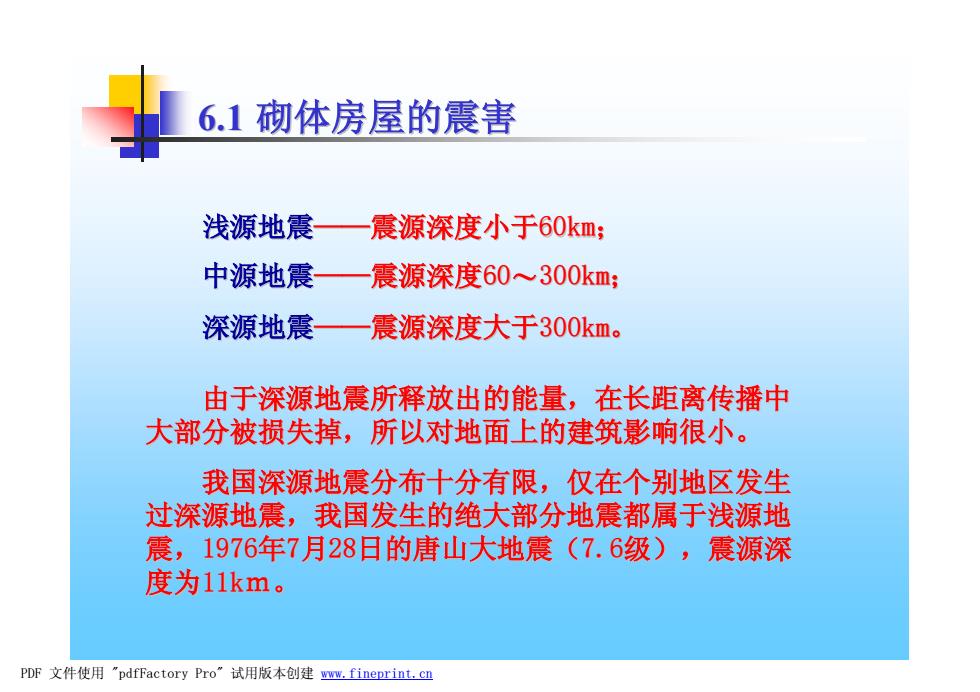 6.1 砌体房屋的震害

浅源地震——震源深度小于60km；

中源地震——震源深度60～300km；

深源地震——震源深度大于300km。

由于深源地震所释放出的能量，在长距离传播中大部分被损失掉，所以对地面上的建筑影响很小。

我国深源地震分布十分有限，仅在个别地区发生过深源地震，我国发生的绝大部分地震都属于浅源地震，1976年7月28日的唐山大地震（7.6级），震源深度为11km。

PDF 文件使用 "pdfFactory Pro" 试用版本创建 www.fineprint.cn